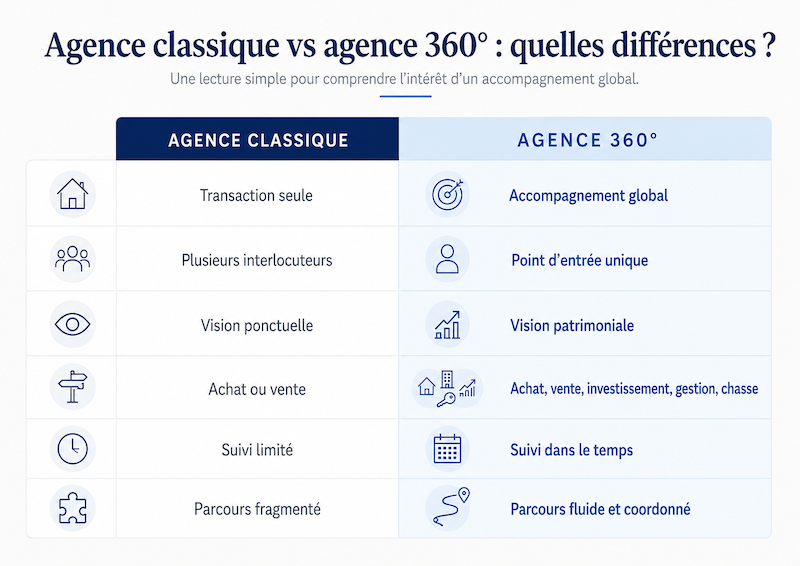 Agence classique vs agence 360° : quelles différences ?

Une lecture simple pour comprendre l'intérêt d'un accompagnement global.

| AGENCE CLASSIQUE | AGENCE 360° |
|---|---|
| Transaction seule | Accompagnement global |
| Plusieurs interlocuteurs | Point d'entrée unique |
| Vision ponctuelle | Vision patrimoniale |
| Achat ou vente | Achat, vente, investissement, gestion, chasse |
| Suivi limité | Suivi dans le temps |
| Parcours fragmenté | Parcours fluide et coordonné |